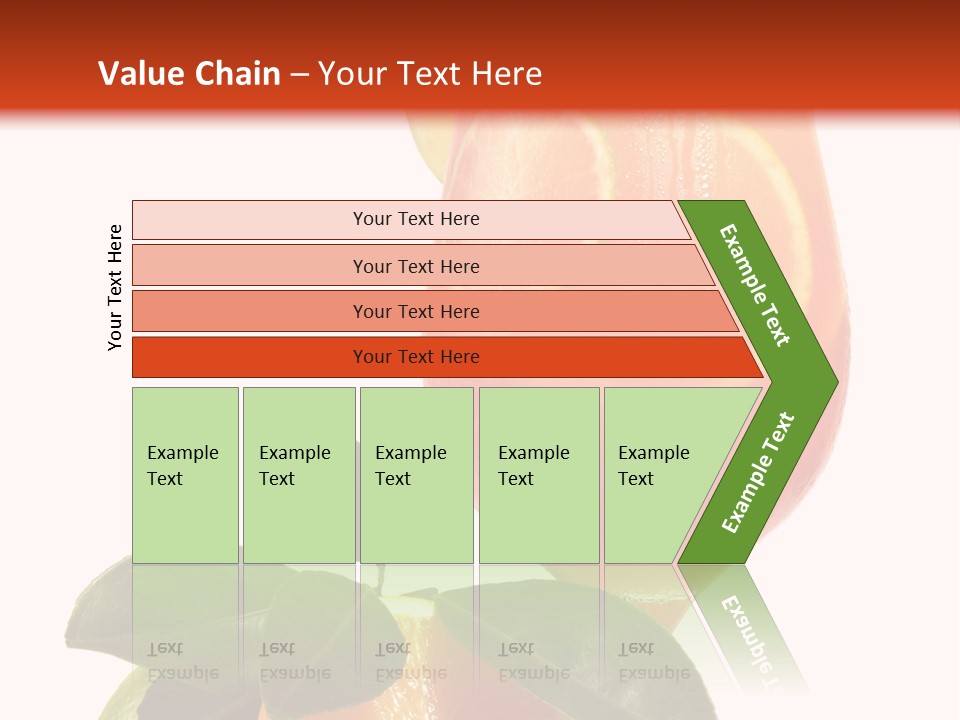 Value Chain – Your Text Here

Your Text Here

Your Text Here

Your Text Here

Your Text Here

Your Text Here

Example Text

Example Text

Example Text

Example Text

Example Text

Example Text

Example Text